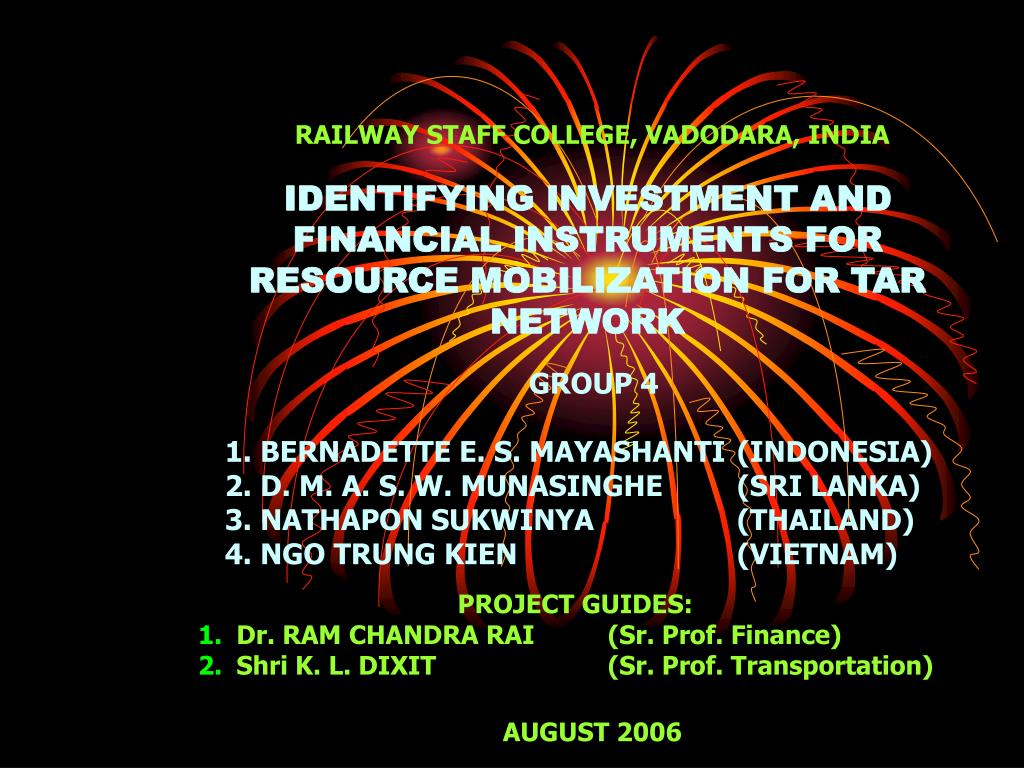 RAILWAY STAFF COLLEGE, VADODARA, INDIA

IDENTIFYING INVESTMENT AND FINANCIAL INSTRUMENTS FOR RESOURCE MOBILIZATION FOR TAR NETWORK

GROUP 4

1. BERNADETTE E. S. MAYASHANTI (INDONESIA)
2. D. M. A. S. W. MUNASINGHE (SRI LANKA)
3. NATHAPON SUKWINYA (THAILAND)
4. NGO TRUNG KIEN (VIETNAM)

PROJECT GUIDES:
1. Dr. RAM CHANDRA RAI (Sr. Prof. Finance)
2. Shri K. L. DIXIT (Sr. Prof. Transportation)

AUGUST 2006